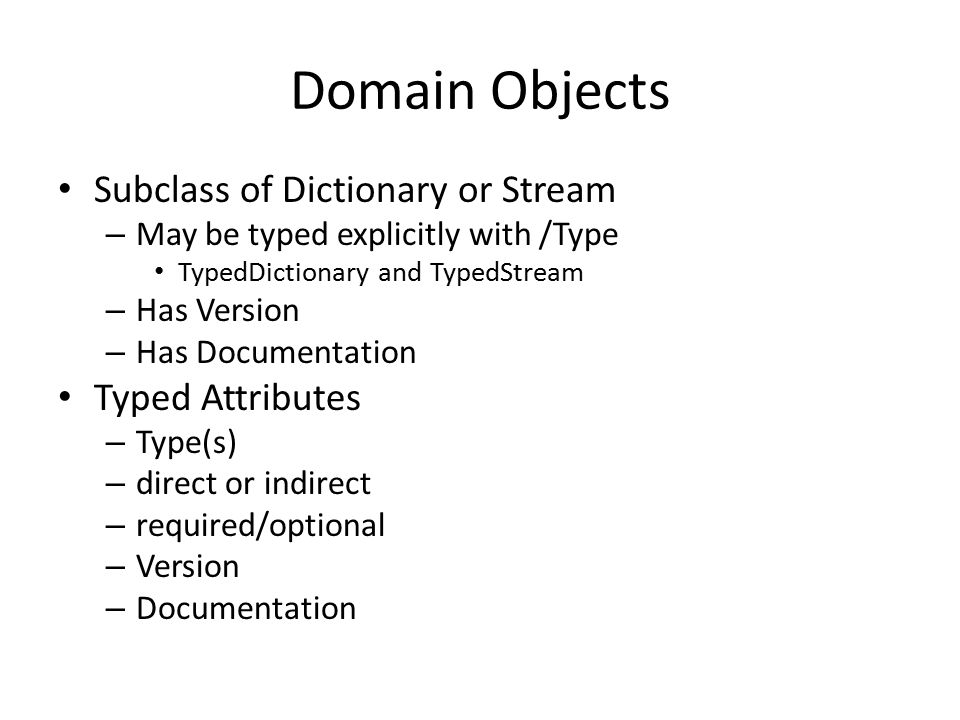 Domain Objects

• Subclass of Dictionary or Stream
  – May be typed explicitly with /Type
    • TypedDictionary and TypedStream
  – Has Version
  – Has Documentation
• Typed Attributes
  – Type(s)
  – direct or indirect
  – required/optional
  – Version
  – Documentation